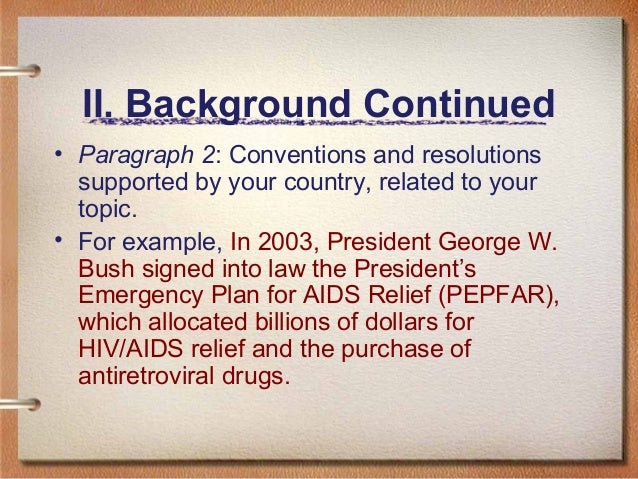 II. Background Continued

• Paragraph 2: Conventions and resolutions supported by your country, related to your topic.

• For example, In 2003, President George W. Bush signed into law the President's Emergency Plan for AIDS Relief (PEPFAR), which allocated billions of dollars for HIV/AIDS relief and the purchase of antiretroviral drugs.